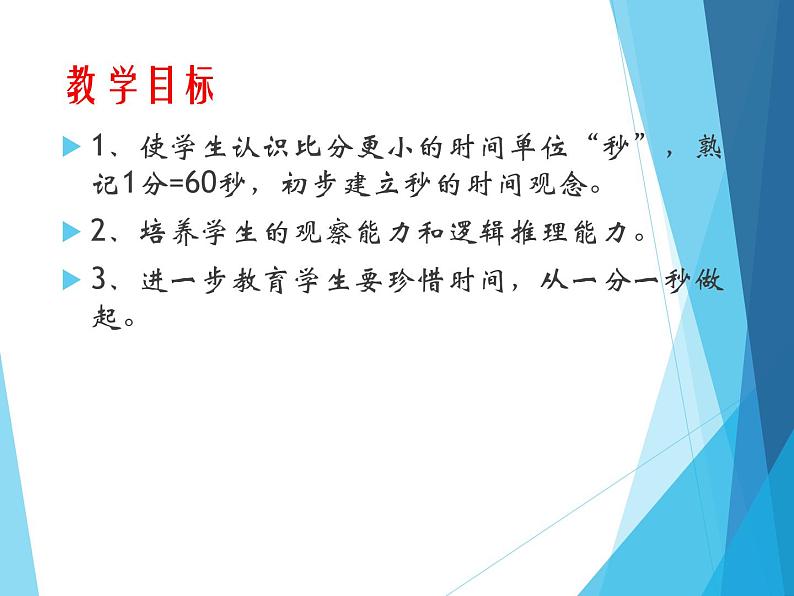 教学目标

1、使学生认识比分更小的时间单位“秒”，熟记1分=60秒，初步建立秒的时间观念。

2、培养学生的观察能力和逻辑推理能力。

3、进一步教育学生要珍惜时间，从一分一秒做起。